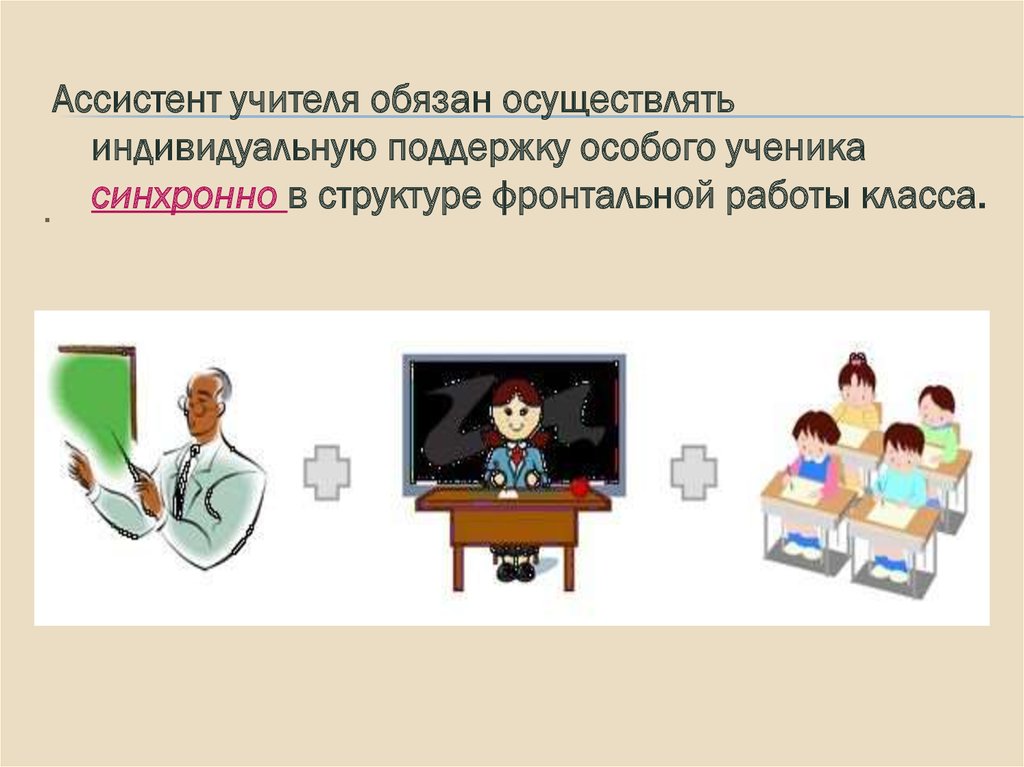 Ассистент учителя обязан осуществлять индивидуальную поддержку особого ученика синхронно в структуре фронтальной работы класса.